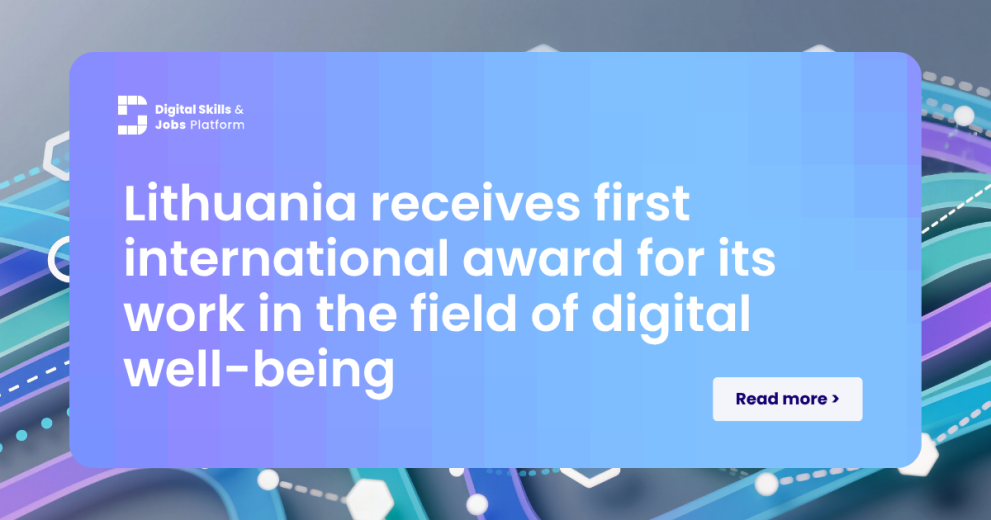 Digital Skills & Jobs Platform

Lithuania receives first international award for its work in the field of digital well-being

Read more >